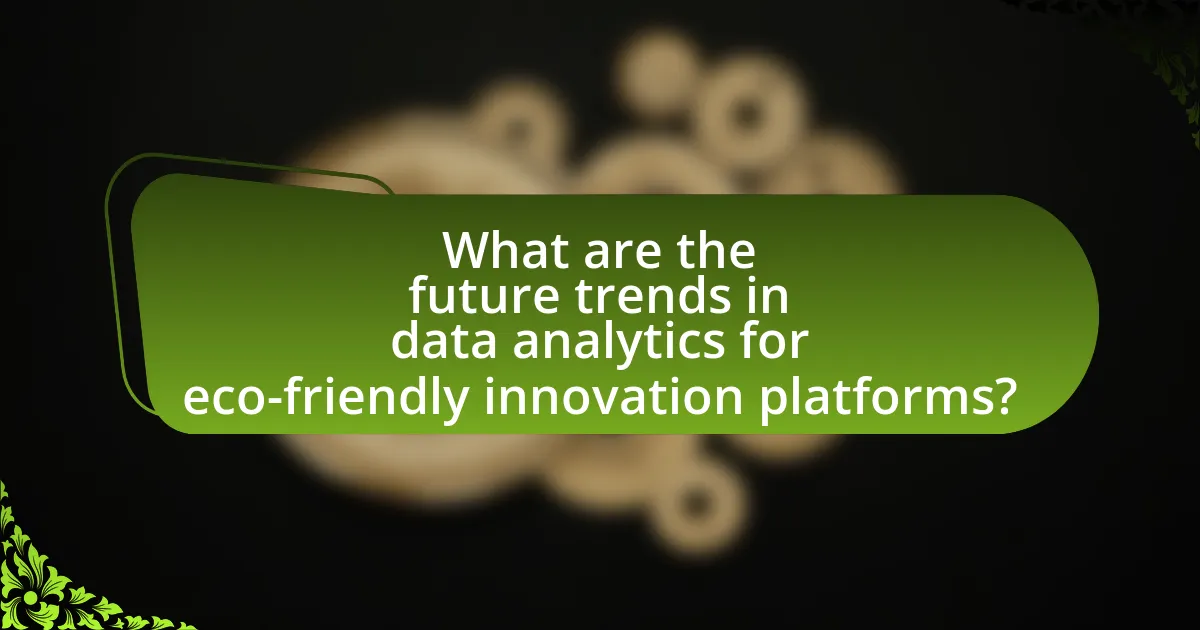 What are the future trends in data analytics for eco-friendly innovation platforms?